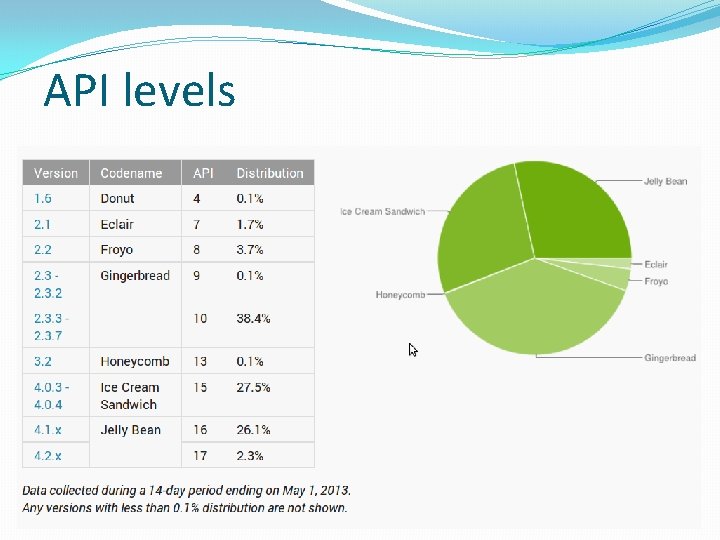 API levels

| Version | Codename | API | Distribution |
|---|---|---|---|
| 1.6 | Donut | 4 | 0.1% |
| 2.1 | Eclair | 7 | 1.7% |
| 2.2 | Froyo | 8 | 3.7% |
| 2.3 - 2.3.2 | Gingerbread | 9 | 0.1% |
| 2.3.3 - 2.3.7 | | 10 | 38.4% |
| 3.2 | Honeycomb | 13 | 0.1% |
| 4.0.3 - 4.0.4 | Ice Cream Sandwich | 15 | 27.5% |
| 4.1.x | Jelly Bean | 16 | 26.1% |
| 4.2.x | | 17 | 2.3% |

Jelly Bean
Ice Cream Sandwich
Eclair
Froyo
Honeycomb
Gingerbread

Data collected during a 14-day period ending on May 1, 2013.
Any versions with less than 0.1% distribution are not shown.